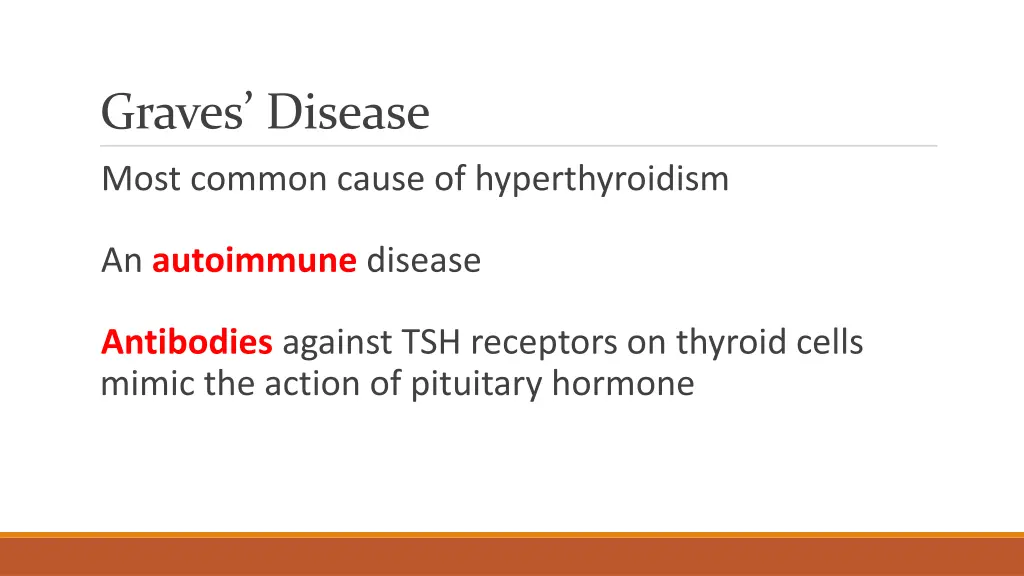 Graves' Disease

Most common cause of hyperthyroidism

An autoimmune disease

Antibodies against TSH receptors on thyroid cells mimic the action of pituitary hormone